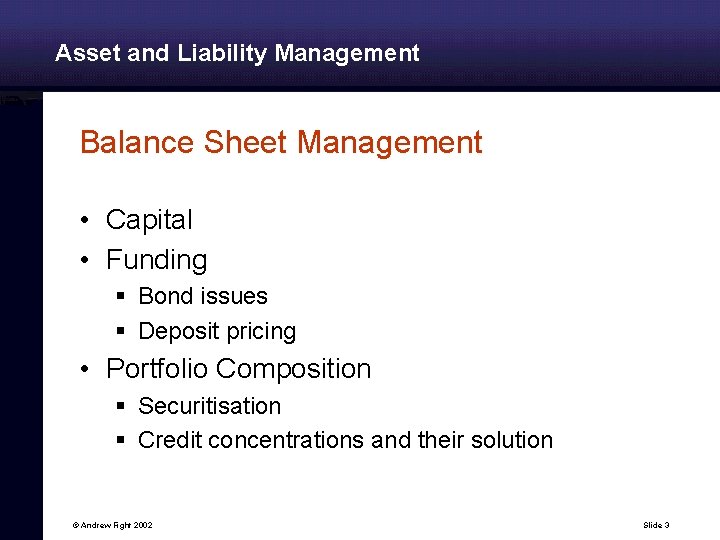 Asset and Liability Management

Balance Sheet Management

• Capital
• Funding
▪ Bond issues
▪ Deposit pricing
• Portfolio Composition
▪ Securitisation
▪ Credit concentrations and their solution

© Andrew Fight 2002

Slide 3